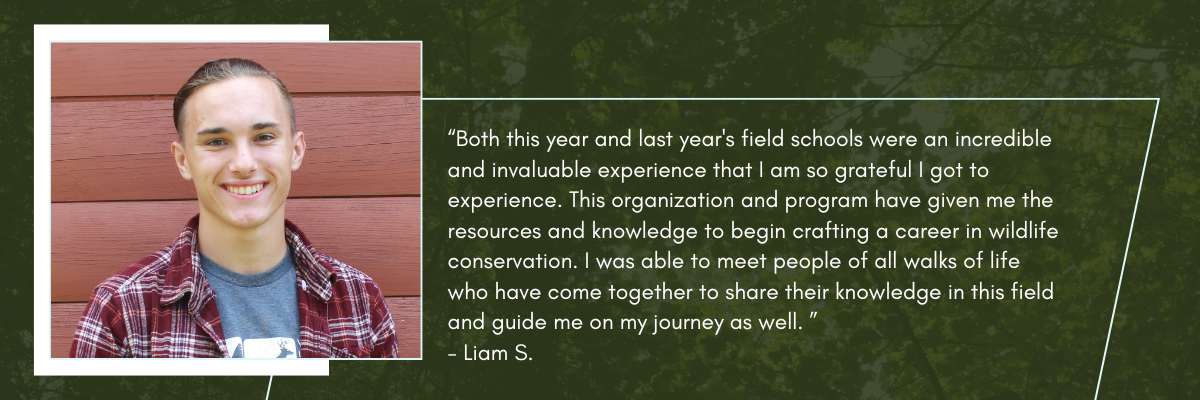 "Both this year and last year's field schools were an incredible and invaluable experience that I am so grateful I got to experience. This organization and program have given me the resources and knowledge to begin crafting a career in wildlife conservation. I was able to meet people of all walks of life who have come together to share their knowledge in this field and guide me on my journey as well. "
- Liam S.